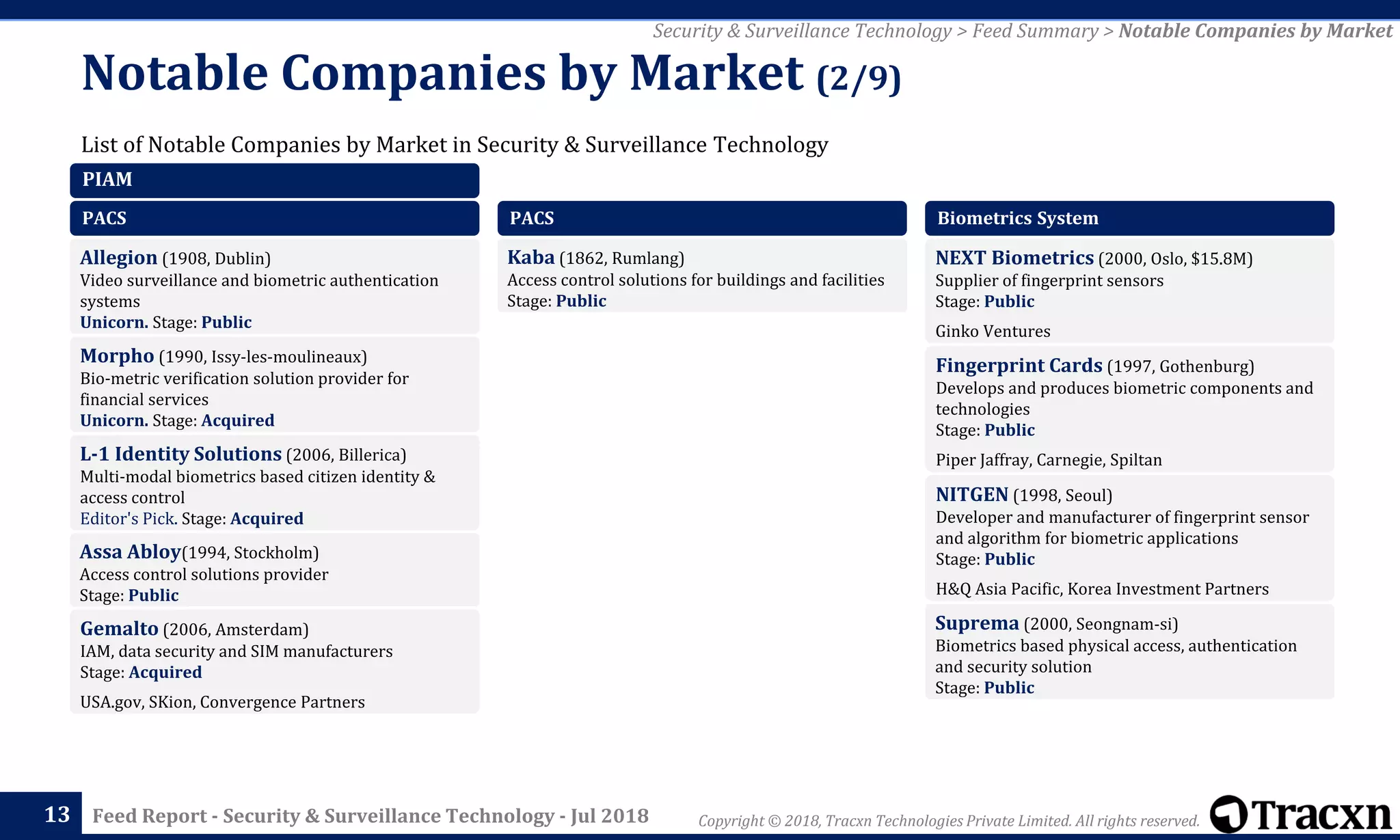 Security & Surveillance Technology > Feed Summary > Notable Companies by Market

Notable Companies by Market (2/9)

List of Notable Companies by Market in Security & Surveillance Technology

PIAM

PACS

Allegion (1908, Dublin)
Video surveillance and biometric authentication systems
Unicorn. Stage: Public

Morpho (1990, Issy-les-moulineaux)
Bio-metric verification solution provider for financial services
Unicorn. Stage: Acquired

L-1 Identity Solutions (2006, Billerica)
Multi-modal biometrics based citizen identity & access control
Editor's Pick. Stage: Acquired

Assa Abloy(1994, Stockholm)
Access control solutions provider
Stage: Public

Gemalto (2006, Amsterdam)
IAM, data security and SIM manufacturers
Stage: Acquired

USA.gov, SKion, Convergence Partners

PACS

Kaba (1862, Rumlang)
Access control solutions for buildings and facilities
Stage: Public

Biometrics System

NEXT Biometrics (2000, Oslo, $15.8M)
Supplier of fingerprint sensors
Stage: Public

Ginko Ventures

Fingerprint Cards (1997, Gothenburg)
Develops and produces biometric components and technologies
Stage: Public

Piper Jaffray, Carnegie, Spiltan

NITGEN (1998, Seoul)
Developer and manufacturer of fingerprint sensor and algorithm for biometric applications
Stage: Public

H&Q Asia Pacific, Korea Investment Partners

Suprema (2000, Seongnam-si)
Biometrics based physical access, authentication and security solution
Stage: Public

13 Feed Report - Security & Surveillance Technology - Jul 2018

Copyright © 2018, Tracxn Technologies Private Limited. All rights reserved.

Tracxn